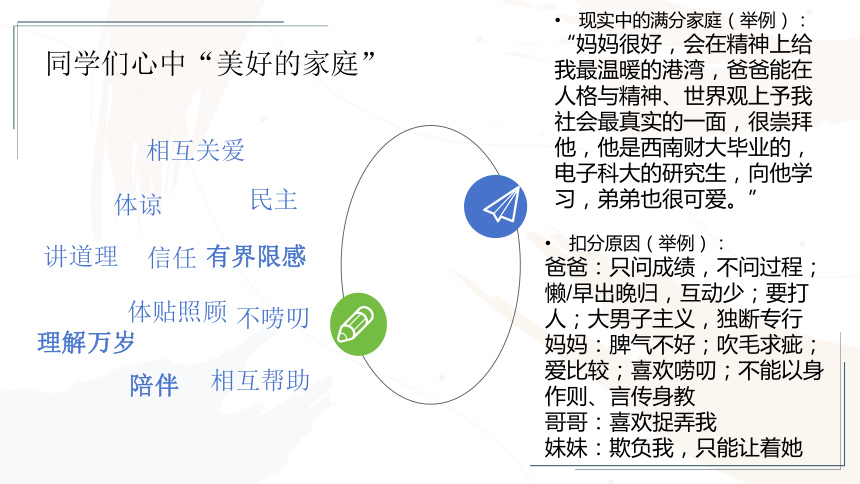 同学们心中“美好的家庭”

相互关爱

体谅

民主

讲道理

信任

有界限感

体贴照顾

不唠叨

理解万岁

陪伴

相互帮助

• 现实中的满分家庭（举例）：
“妈妈很好，会在精神上给我最温暖的港湾，爸爸能在人格与精神、世界观上予我社会最真实的一面，很崇拜他，他是西南财大毕业的，电子科大的研究生，向他学习，弟弟也很可爱。”

• 扣分原因（举例）：
爸爸：只问成绩，不问过程；懒/早出晚归，互动少；要打人；大男子主义，独断专行
妈妈：脾气不好；吹毛求疵；爱比较；喜欢唠叨；不能以身作则、言传身教
哥哥：喜欢捉弄我
妹妹：欺负我，只能让着她